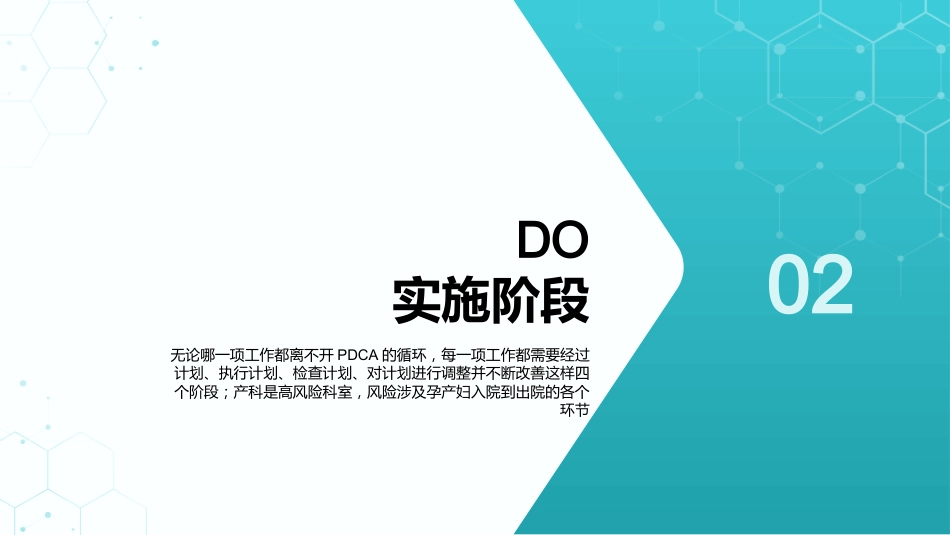 DO
实施阶段

无论哪一项工作都离不开 PDCA 的循环，每一项工作都需要经过计划、执行计划、检查计划、对计划进行调整并不断改善这样四个阶段；产科是高风险科室，风险涉及孕产妇入院到出院的各个环节

02